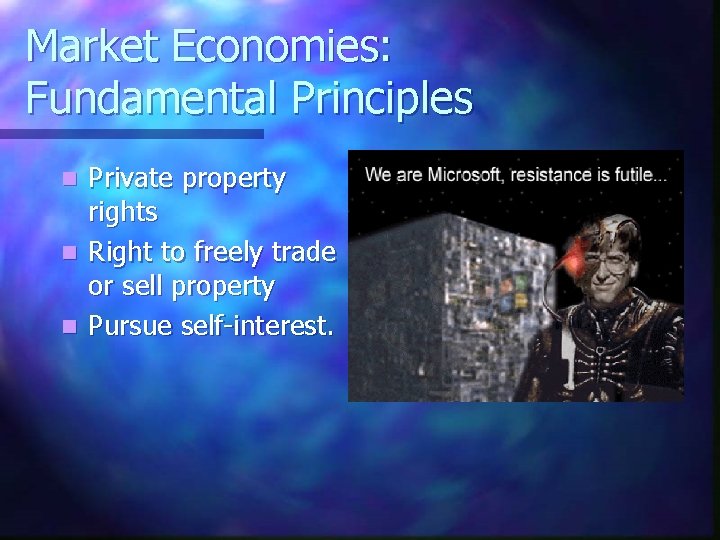 Market Economies: Fundamental Principles

- Private property rights
- Right to freely trade or sell property
- Pursue self-interest.

We are Microsoft, resistance is futile...